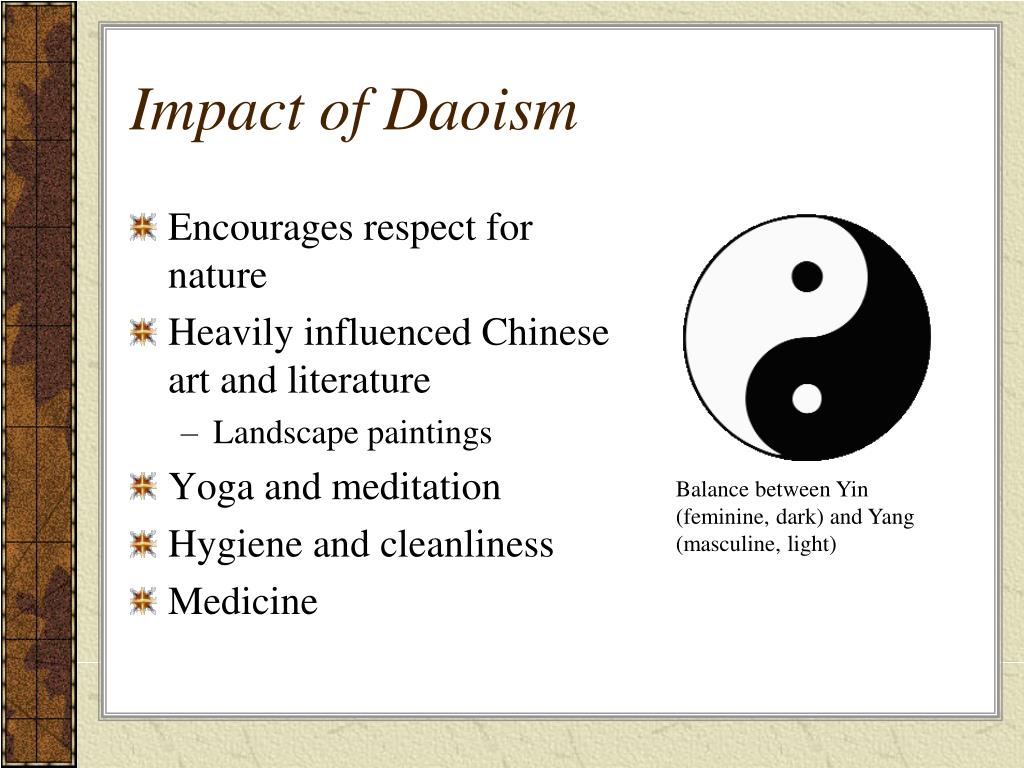 Impact of Daoism

Encourages respect for nature

Heavily influenced Chinese art and literature

– Landscape paintings

Yoga and meditation

Hygiene and cleanliness

Medicine

Balance between Yin (feminine, dark) and Yang (masculine, light)